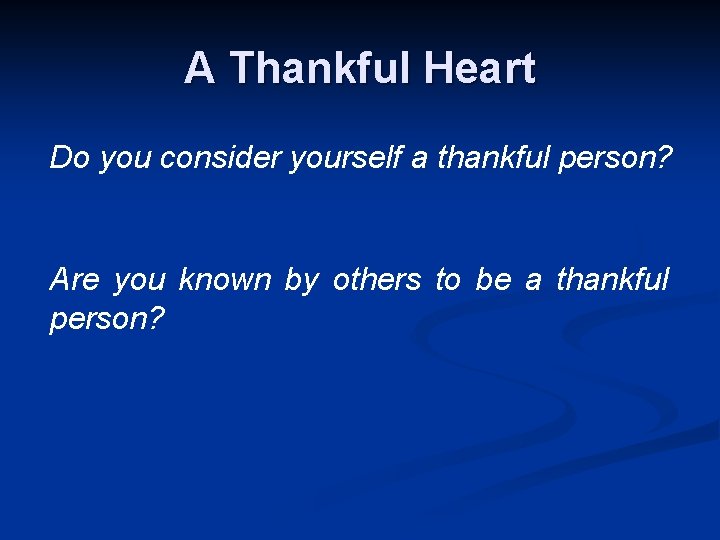 A Thankful Heart

Do you consider yourself a thankful person?

Are you known by others to be a thankful person?